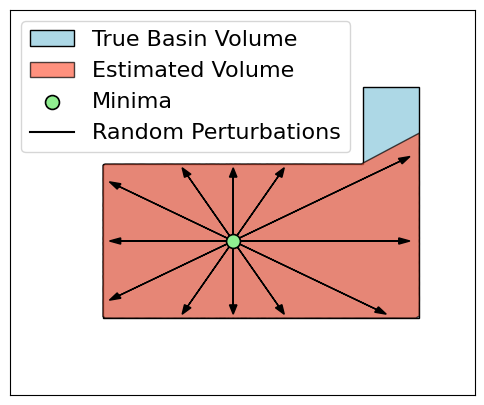 True Basin Volume
Estimated Volume
Minima
Random Perturbations